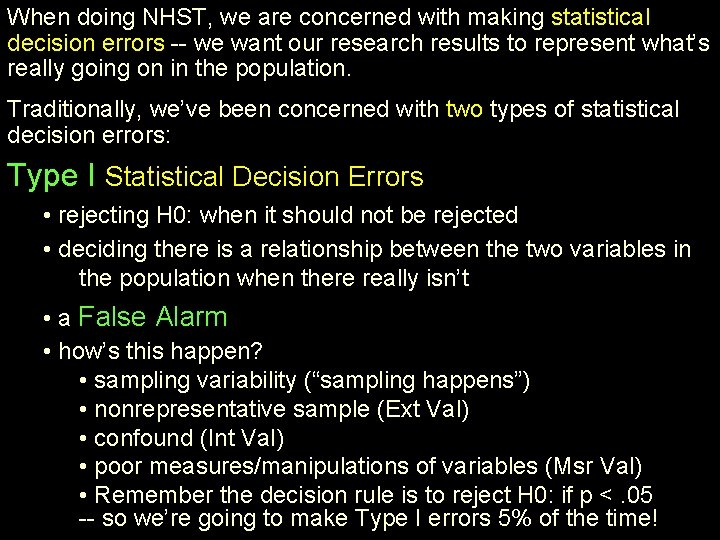 When doing NHST, we are concerned with making statistical decision errors -- we want our research results to represent what's really going on in the population.

Traditionally, we've been concerned with two types of statistical decision errors:

Type I Statistical Decision Errors

• rejecting H0: when it should not be rejected

• deciding there is a relationship between the two variables in the population when there really isn't

• a False Alarm

• how's this happen?

• sampling variability ("sampling happens")

• nonrepresentative sample (Ext Val)

• confound (Int Val)

• poor measures/manipulations of variables (Msr Val)

• Remember the decision rule is to reject H0: if p < .05 -- so we're going to make Type I errors 5% of the time!